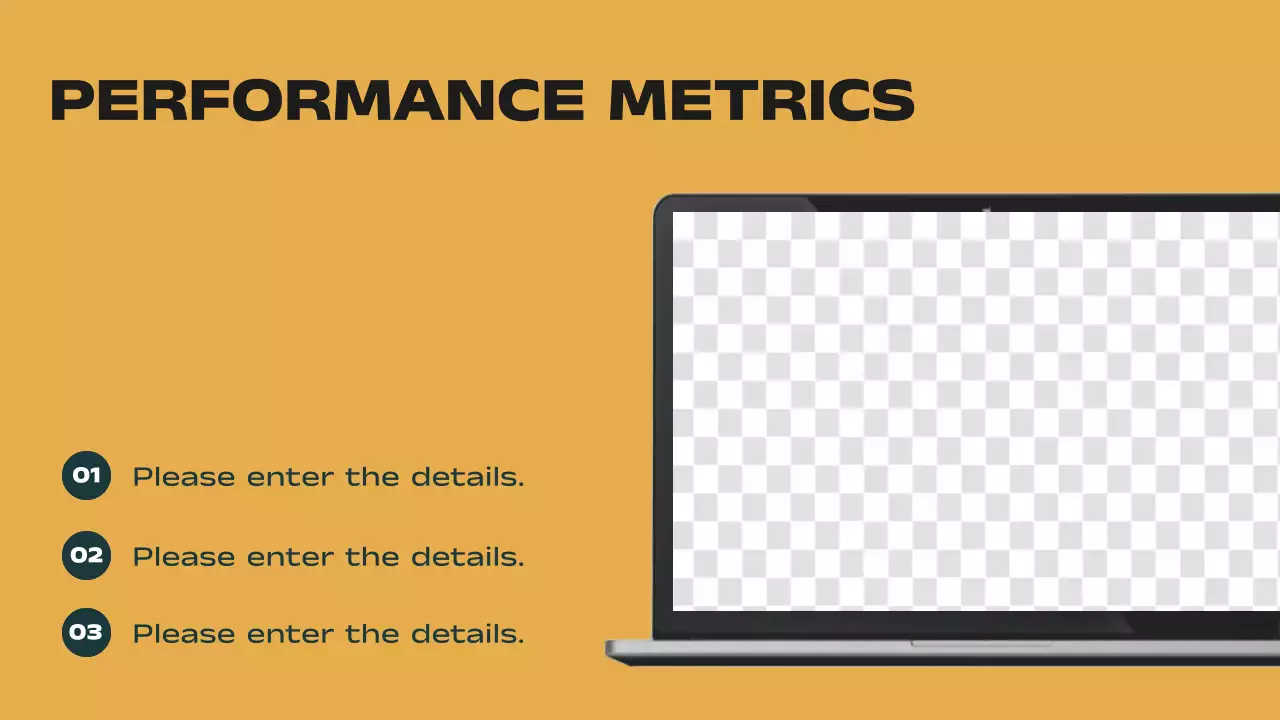 PERFORMANCE METRICS

01 Please enter the details.

02 Please enter the details.

03 Please enter the details.